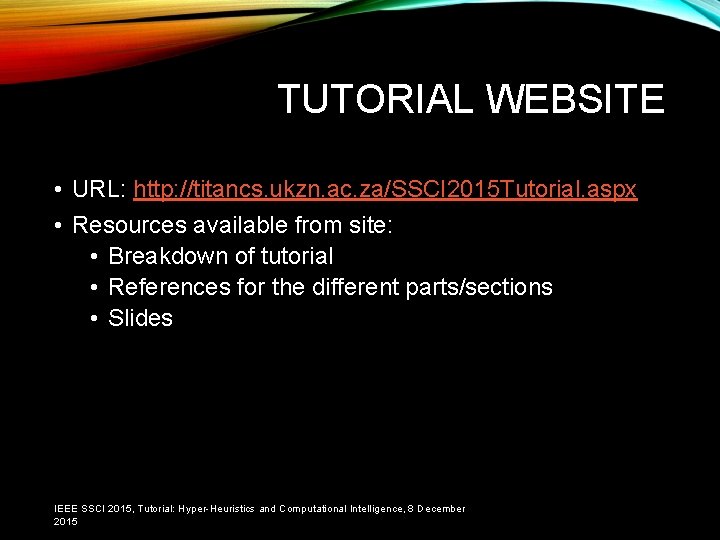 TUTORIAL WEBSITE

• URL: http://titancs.ukzn.ac.za/SSCI2015Tutorial.aspx
• Resources available from site:
  • Breakdown of tutorial
  • References for the different parts/sections
  • Slides

IEEE SSCI 2015, Tutorial: Hyper-Heuristics and Computational Intelligence, 8 December 2015